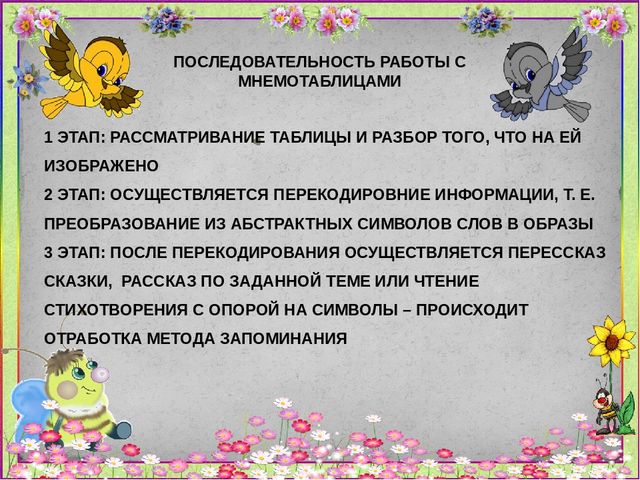 ПОСЛЕДОВАТЕЛЬНОСТЬ РАБОТЫ С МНЕМОТАБЛИЦАМИ

1 ЭТАП: РАССМАТРИВАНИЕ ТАБЛИЦЫ И РАЗБОР ТОГО, ЧТО НА ЕЙ ИЗОБРАЖЕНО
2 ЭТАП: ОСУЩЕСТВЛЯЕТСЯ ПЕРЕКОДИРОВНИЕ ИНФОРМАЦИИ, Т. Е. ПРЕОБРАЗОВАНИЕ ИЗ АБСТРАКТНЫХ СИМВОЛОВ СЛОВ В ОБРАЗЫ
3 ЭТАП: ПОСЛЕ ПЕРЕКОДИРОВАНИЯ ОСУЩЕСТВЛЯЕТСЯ ПЕРЕССКАЗ СКАЗКИ, РАССКАЗ ПО ЗАДАННОЙ ТЕМЕ ИЛИ ЧТЕНИЕ СТИХОТВОРЕНИЯ С ОПОРОЙ НА СИМВОЛЫ – ПРОИСХОДИТ ОТРАБОТКА МЕТОДА ЗАПОМИНАНИЯ